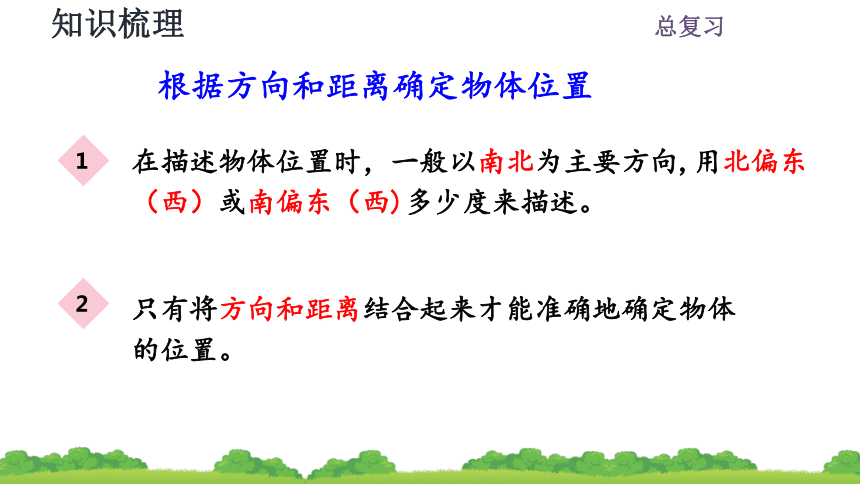 知识梳理

总复习

根据方向和距离确定物体位置

1

在描述物体位置时，一般以南北为主要方向，用北偏东（西）或南偏东（西）多少度来描述。

2

只有将方向和距离结合起来才能准确地确定物体的位置。